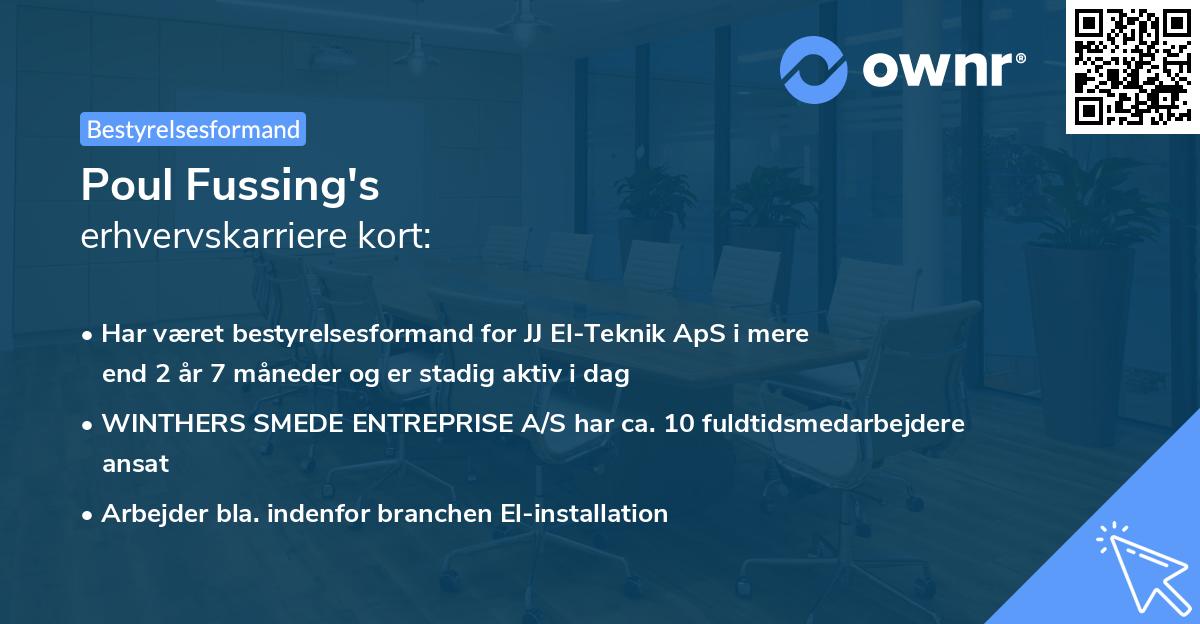 ownr®

Bestyrelsesformand

Poul Fussing's
erhvervskarriere kort:

• Har været bestyrelsesformand for JJ El-Teknik ApS i mere end 2 år 7 måneder og er stadig aktiv i dag

• WINTHERS SMEDE ENTREPRISE A/S har ca. 10 fuldtidsmedarbejdere ansat

• Arbejder bla. indenfor branchen El-installation